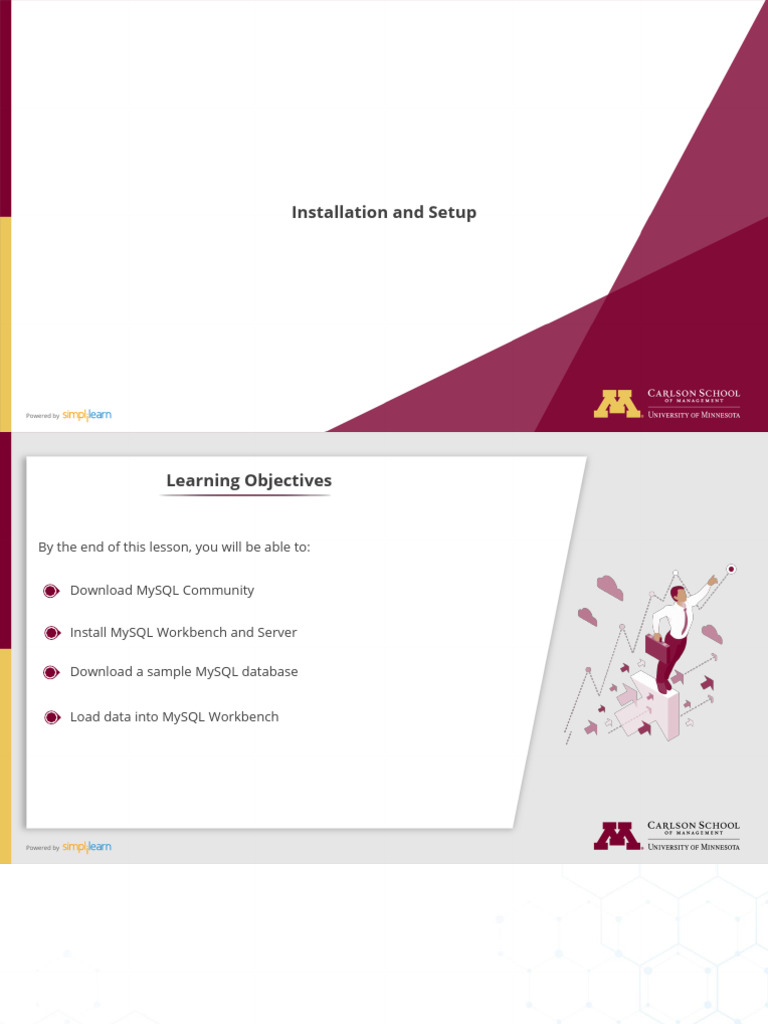 Installation and Setup

Powered by simplilearn

M CARLSON SCHOOL OF MANAGEMENT
UNIVERSITY OF MINNESOTA

Learning Objectives

By the end of this lesson, you will be able to:

Download MySQL Community

Install MySQL Workbench and Server

Download a sample MySQL database

Load data into MySQL Workbench

Powered by simplilearn

M CARLSON SCHOOL OF MANAGEMENT
UNIVERSITY OF MINNESOTA